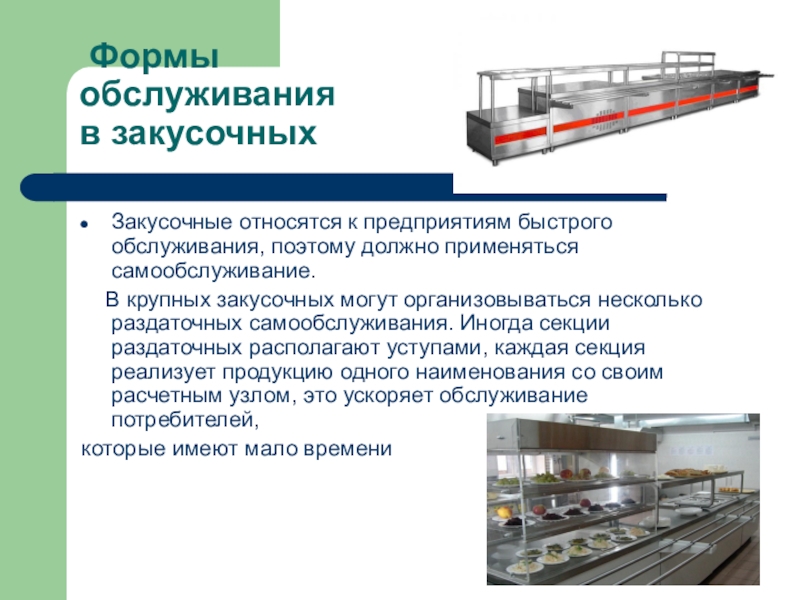 Формы обслуживания в закусочных

• Закусочные относятся к предприятиям быстрого обслуживания, поэтому должно применяться самообслуживание.

В крупных закусочных могут организовываться несколько раздаточных самообслуживания. Иногда секции раздаточных располагают уступами, каждая секция реализует продукцию одного наименования со своим расчетным узлом, это ускоряет обслуживание потребителей,

которые имеют мало времени